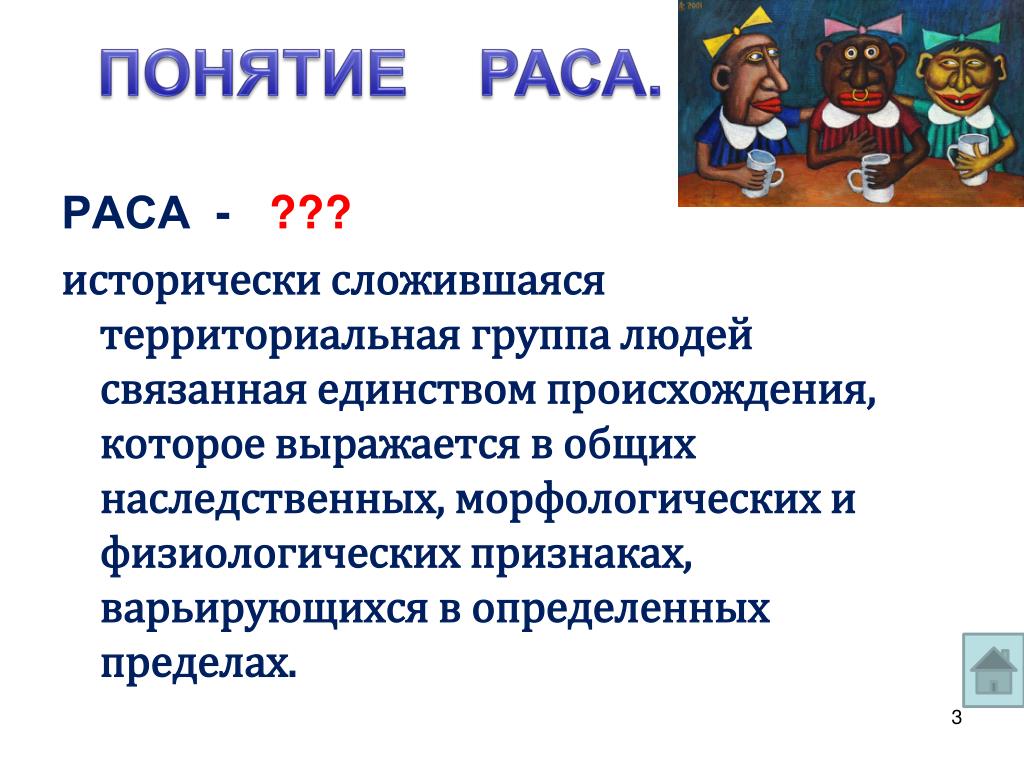 ПОНЯТИЕ РАСА.

РАСА - ???

исторически сложившаяся территориальная группа людей связанная единством происхождения, которое выражается в общих наследственных, морфологических и физиологических признаках, варьирующихся в определенных пределах.

3